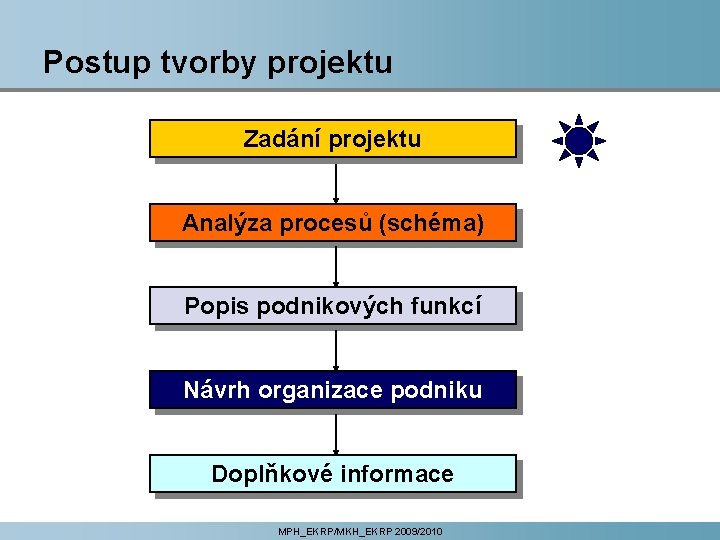 Postup tvorby projektu

Zadání projektu

Analýza procesů (schéma)

Popis podnikových funkcí

Návrh organizace podniku

Doplňkové informace

MPH_EKRP/MKH_EKRP 2009/2010